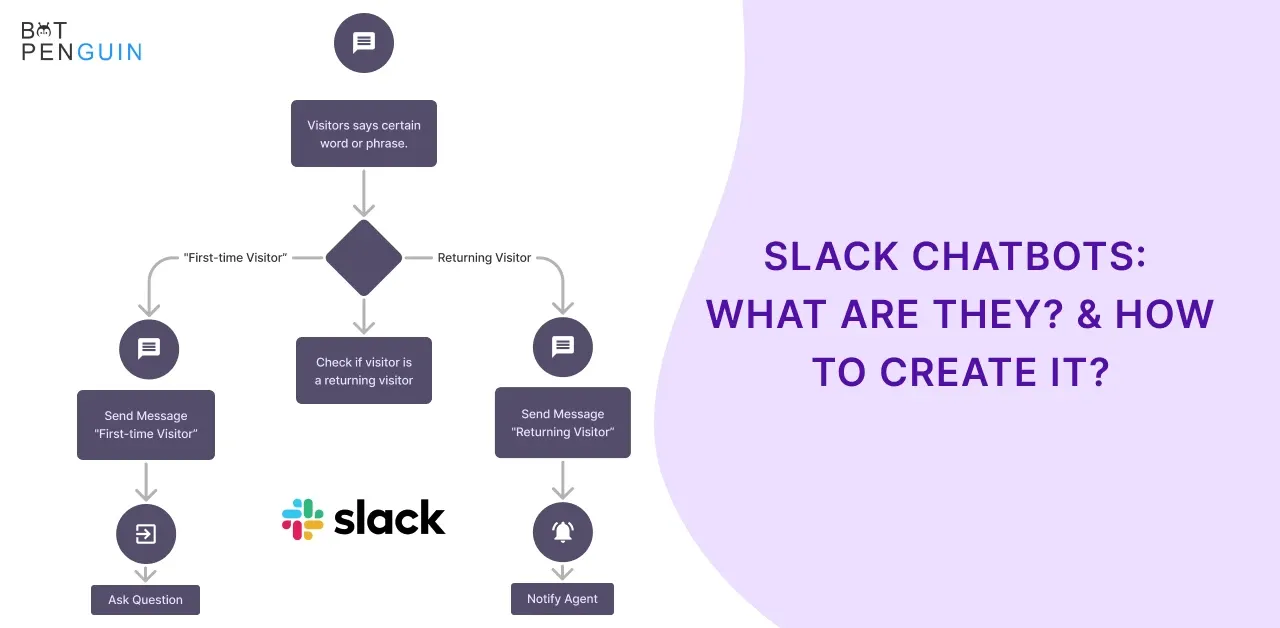 BOT PENGUIN

Visitors says certain word or phrase.

"First-time Visitor"

Returning Visitor

Check if visitor is a returning visitor

Send Message "First-time Visitor"

Send Message "Returning Visitor"

slack

Ask Question

Notify Agent

SLACK CHATBOTS: WHAT ARE THEY? & HOW TO CREATE IT?